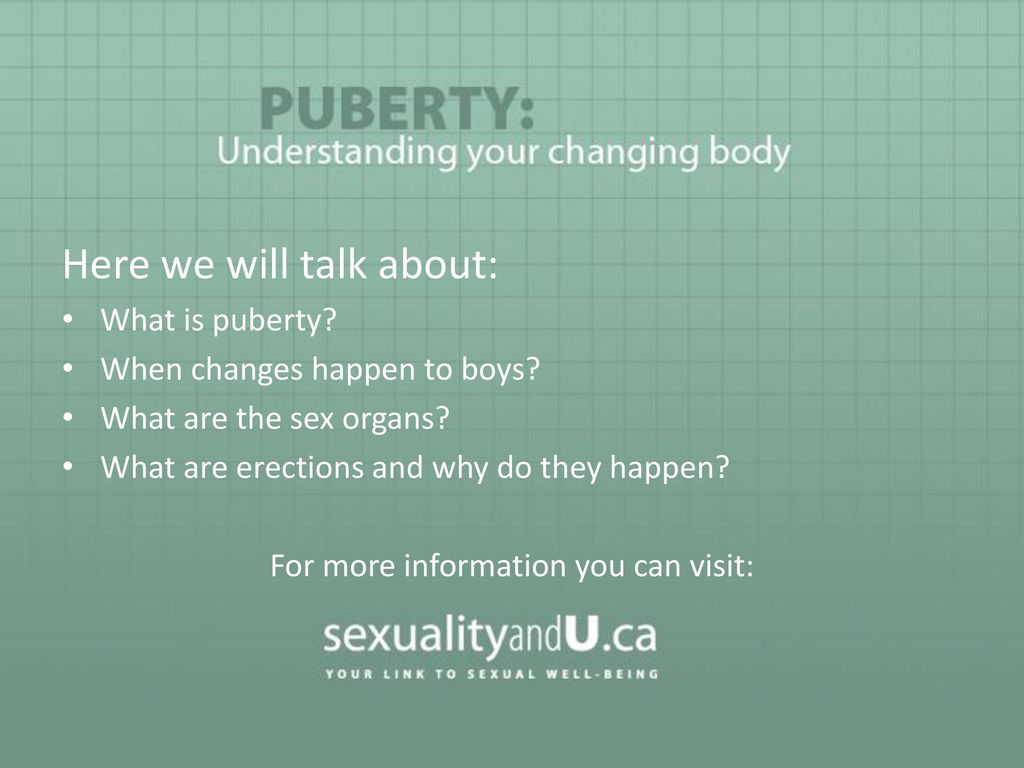 PUBERTY:
Understanding your changing body

Here we will talk about:
• What is puberty?
• When changes happen to boys?
• What are the sex organs?
• What are erections and why do they happen?

For more information you can visit:

sexualityandU.ca
YOUR LINK TO SEXUAL WELL-BEING